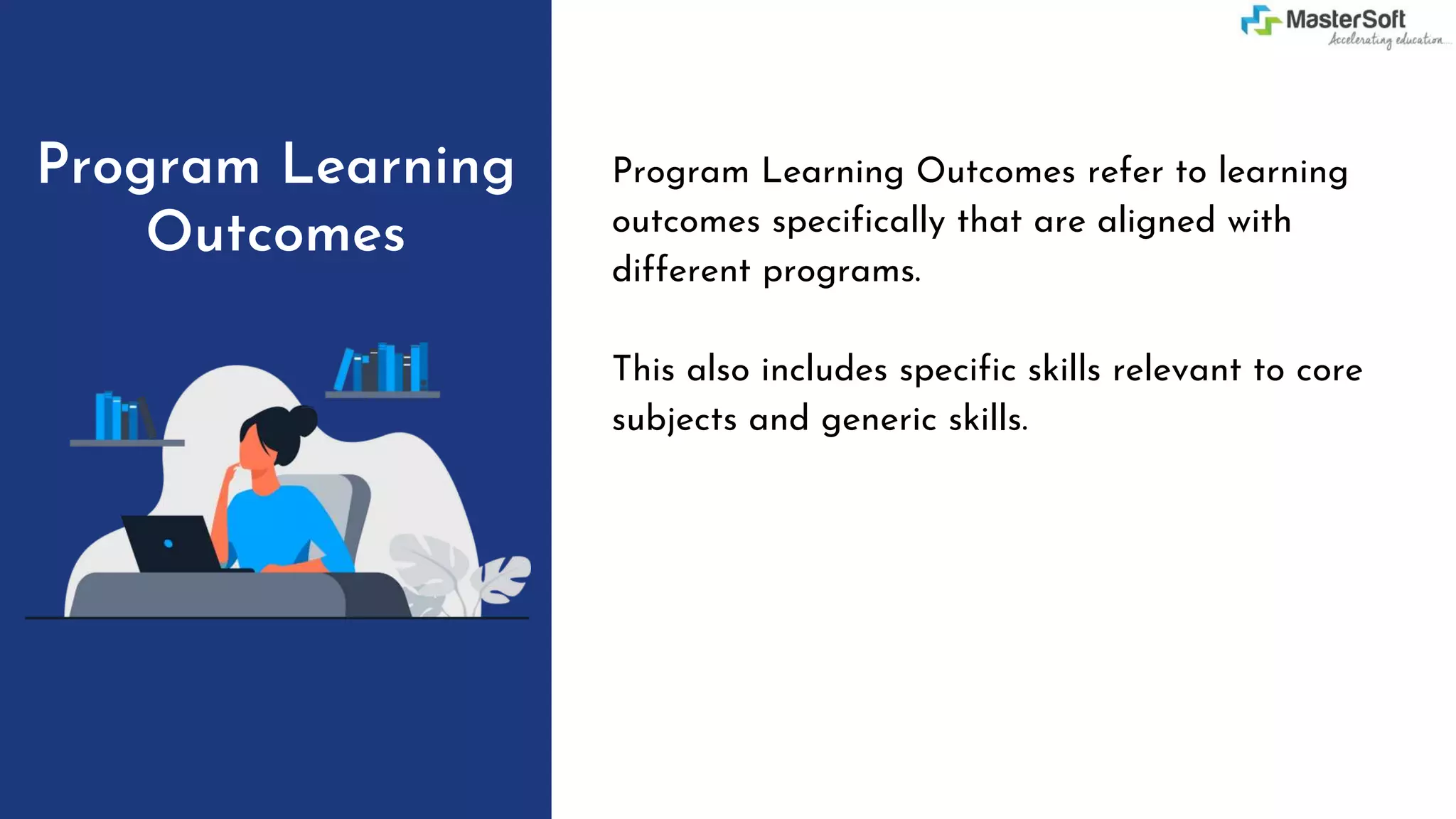 MasterSoft
Accelerating education...

Program Learning Outcomes

Program Learning Outcomes refer to learning outcomes specifically that are aligned with different programs.

This also includes specific skills relevant to core subjects and generic skills.